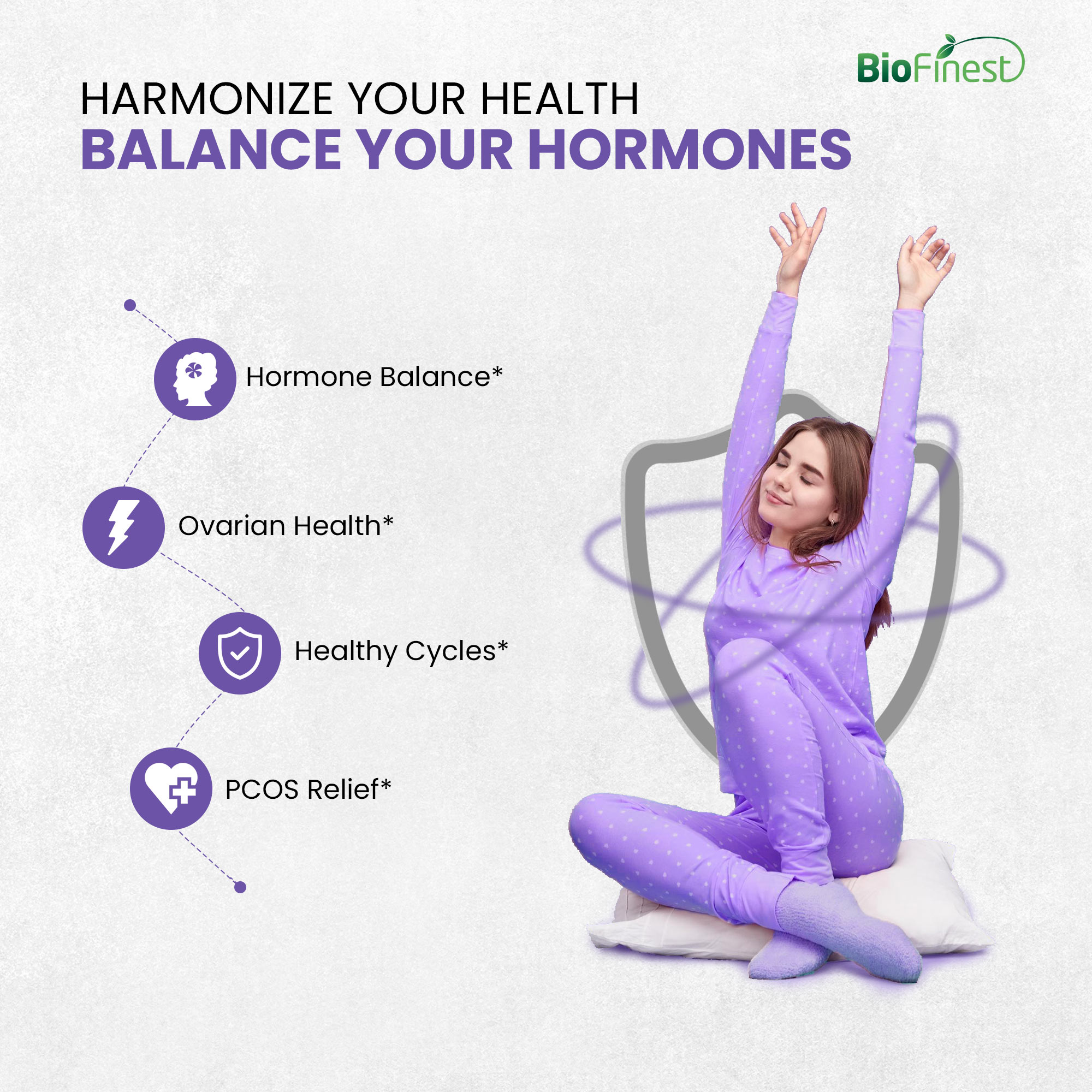 BioFinest

HARMONIZE YOUR HEALTH
BALANCE YOUR HORMONES

Hormone Balance*

Ovarian Health*

Healthy Cycles*

PCOS Relief*